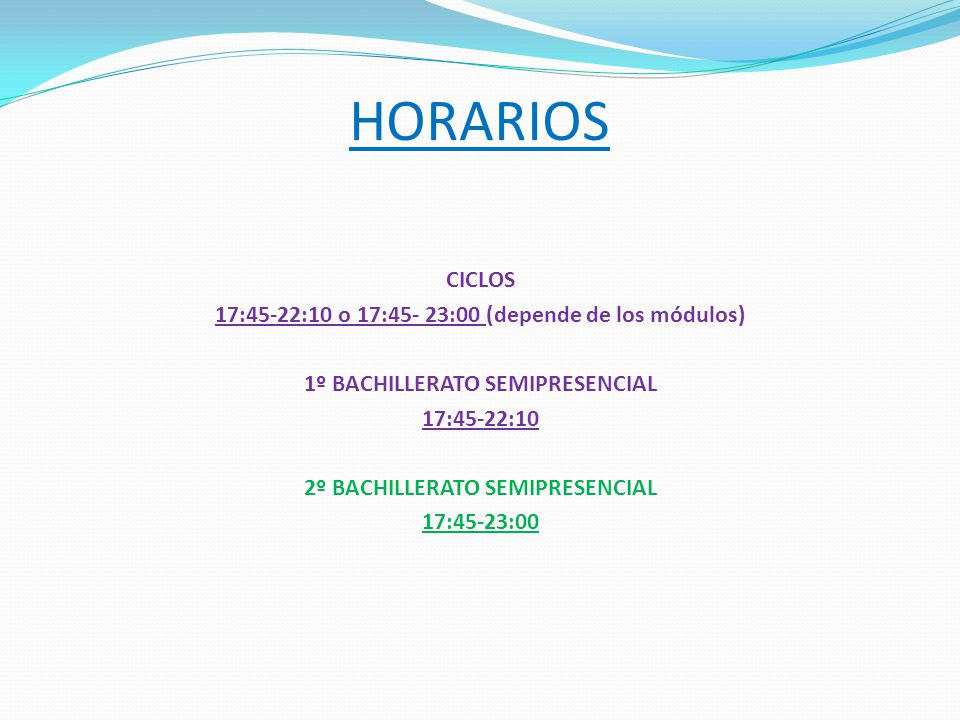 HORARIOS

CICLOS
17:45-22:10 o 17:45- 23:00 (depende de los módulos)

1º BACHILLERATO SEMIPRESENCIAL
17:45-22:10

2º BACHILLERATO SEMIPRESENCIAL
17:45-23:00